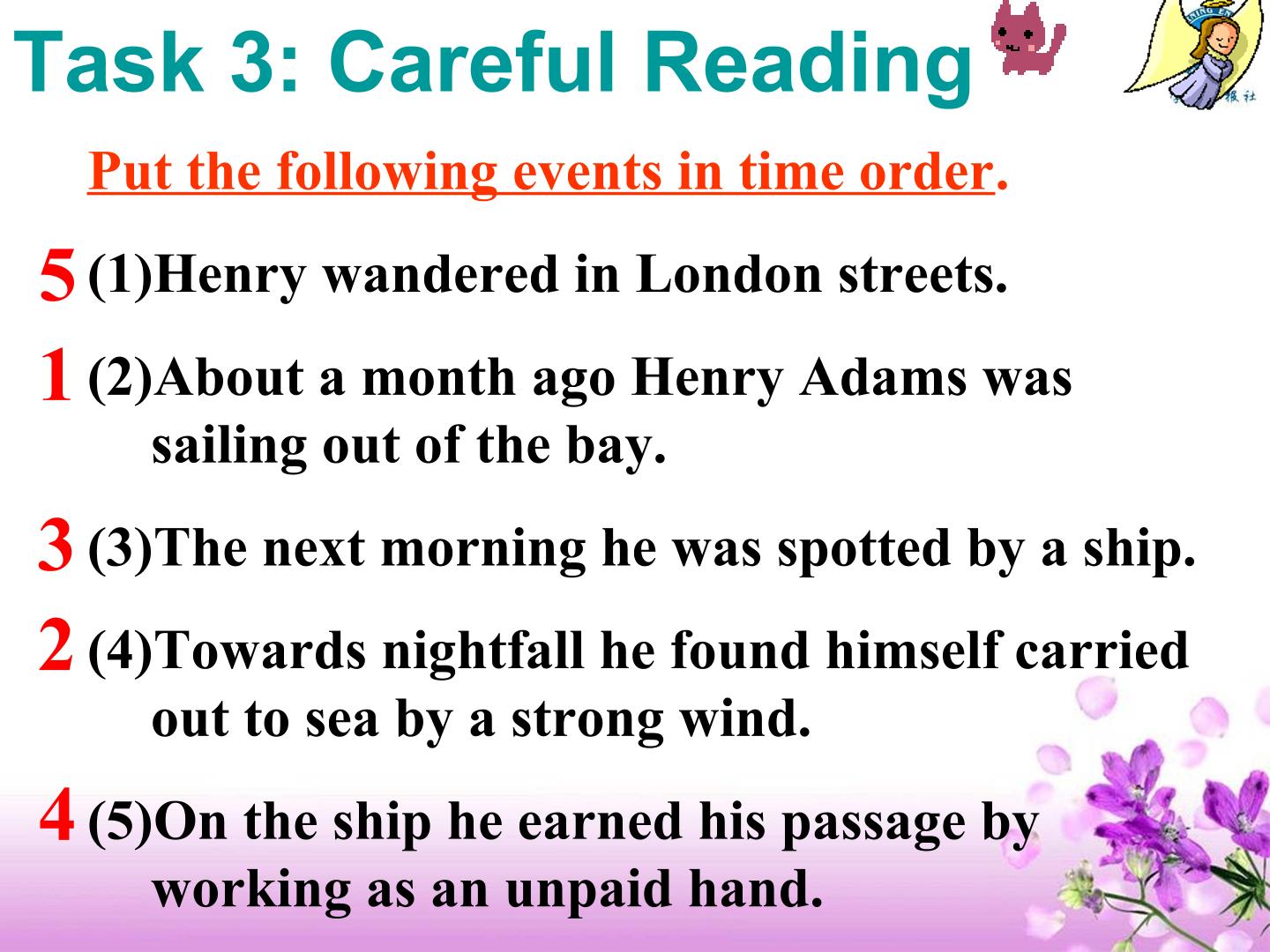 Task 3: Careful Reading

Put the following events in time order.

5 (1)Henry wandered in London streets.

1 (2)About a month ago Henry Adams was sailing out of the bay.

3 (3)The next morning he was spotted by a ship.

2 (4)Towards nightfall he found himself carried out to sea by a strong wind.

4 (5)On the ship he earned his passage by working as an unpaid hand.